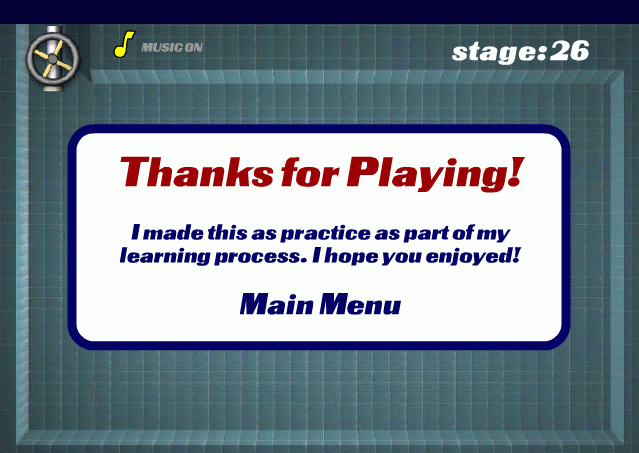 MUSIC ON

stage:26

Thanks for Playing!

I made this as practice as part of my learning process. I hope you enjoyed!

Main Menu